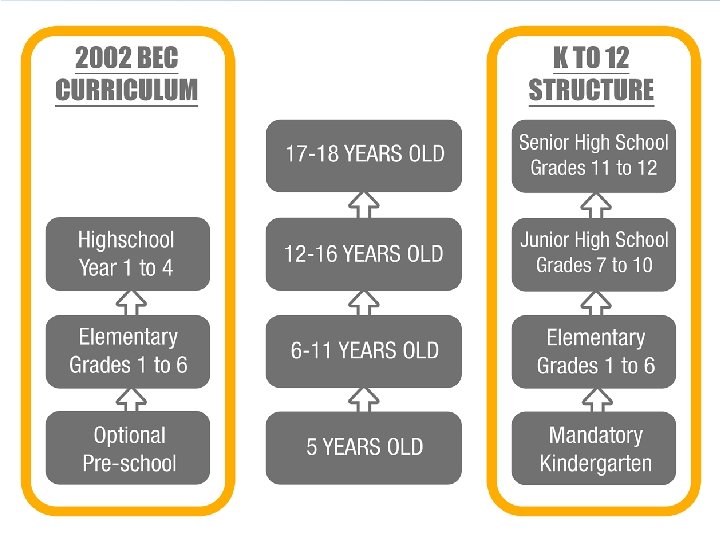 2002 BEC CURRICULUM

Highschool Year 1 to 4

Elementary Grades 1 to 6

Optional Pre-school

17-18 YEARS OLD

12-16 YEARS OLD

6-11 YEARS OLD

5 YEARS OLD

K TO 12 STRUCTURE

Senior High School Grades 11 to 12

Junior High School Grades 7 to 10

Elementary Grades 1 to 6

Mandatory Kindergarten